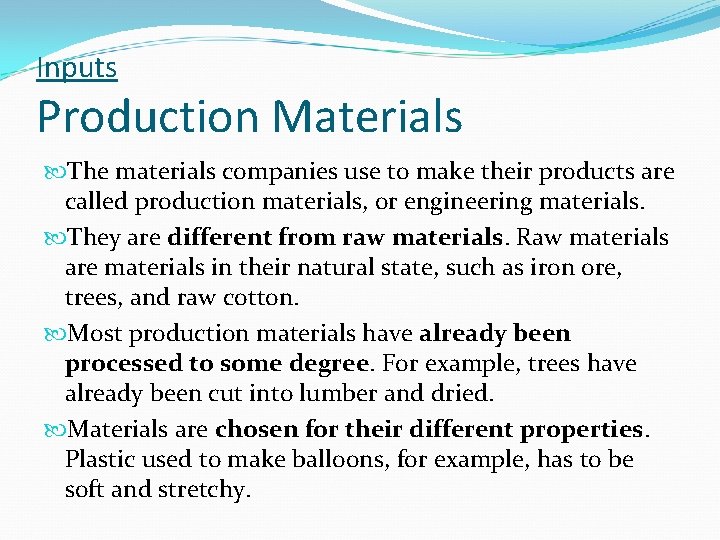 Inputs
Production Materials

The materials companies use to make their products are called production materials, or engineering materials.

They are different from raw materials. Raw materials are materials in their natural state, such as iron ore, trees, and raw cotton.

Most production materials have already been processed to some degree. For example, trees have already been cut into lumber and dried.

Materials are chosen for their different properties. Plastic used to make balloons, for example, has to be soft and stretchy.